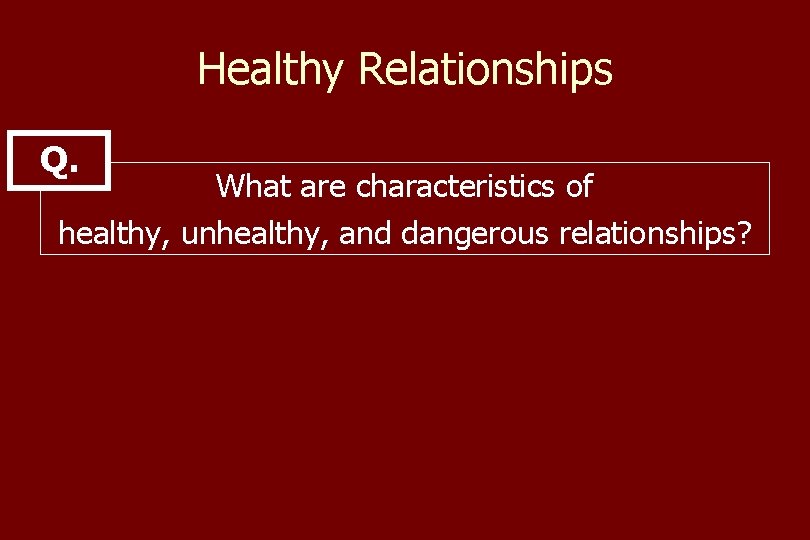 Healthy Relationships

Q.

What are characteristics of healthy, unhealthy, and dangerous relationships?